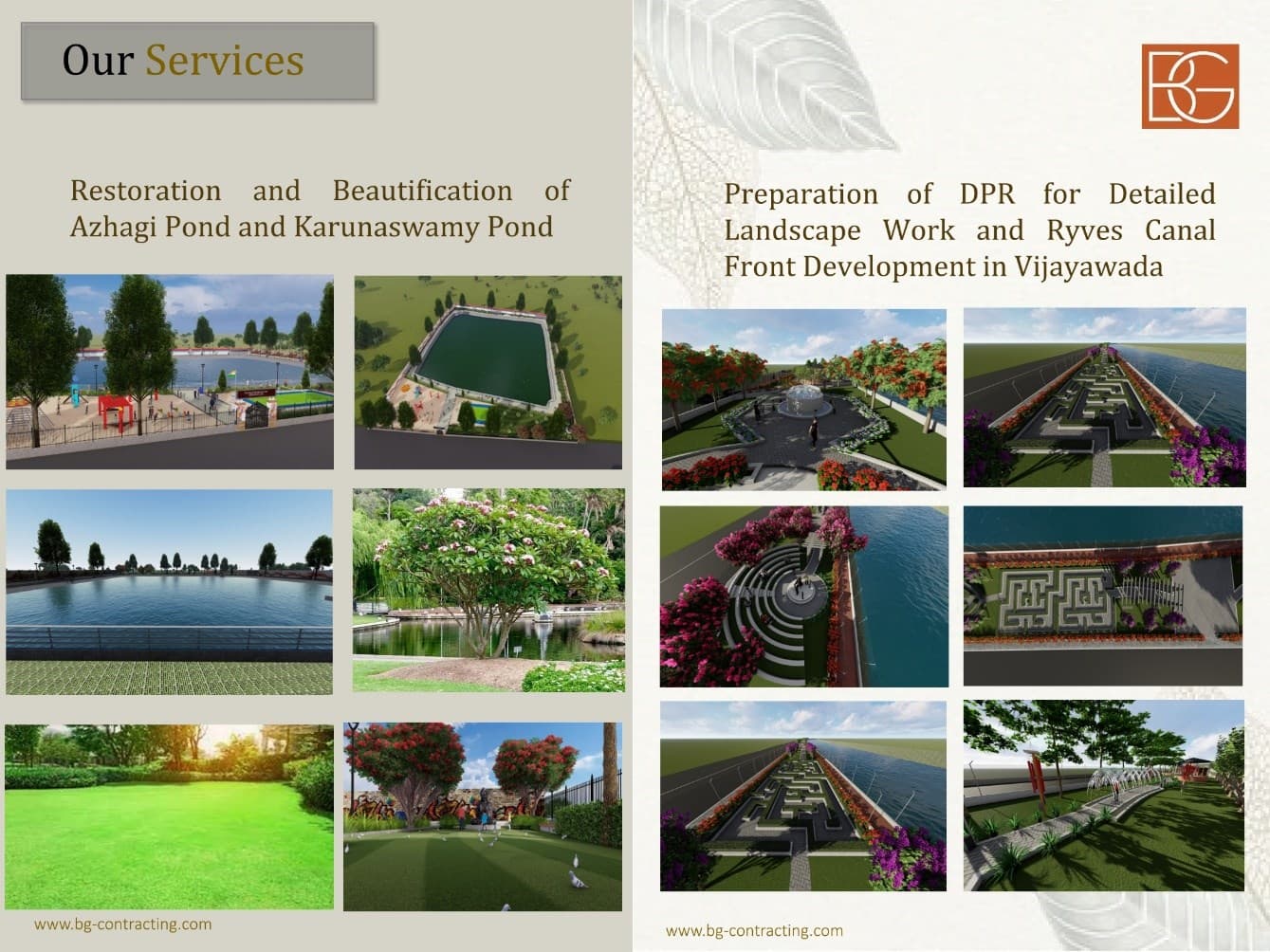 Our Services

Restoration and Beautification of Azhagi Pond and Karunaswamy Pond

www.bg-contracting.com

BG

Preparation of DPR for Detailed Landscape Work and Ryves Canal Front Development in Vijayawada

www.bg-contracting.com